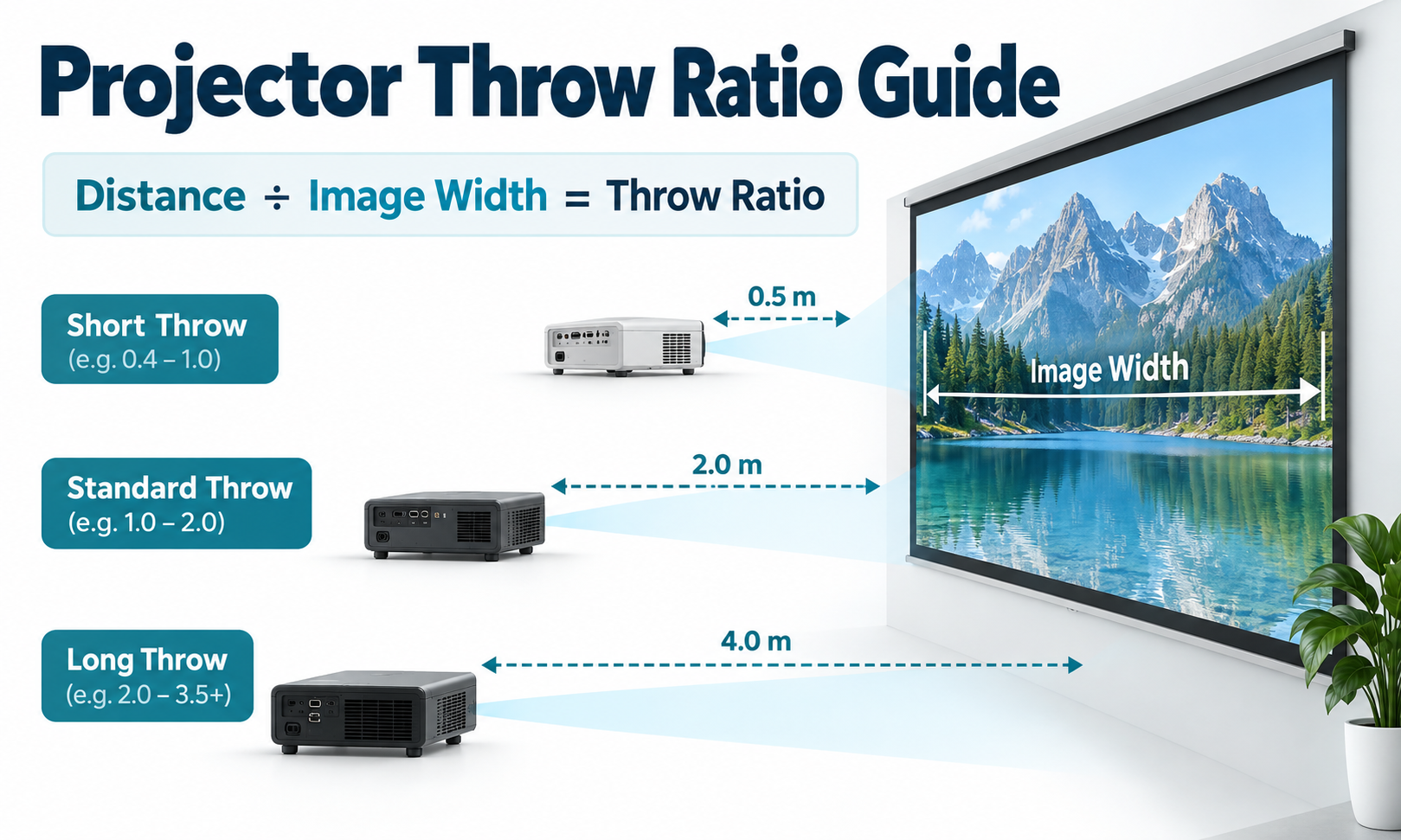 Projector Throw Ratio Guide

Distance ÷ Image Width = Throw Ratio

Short Throw
(e.g. 0.4 – 1.0)

0.5 m

Image Width

Standard Throw
(e.g. 1.0 – 2.0)

2.0 m

Long Throw
(e.g. 2.0 – 3.5+)

4.0 m